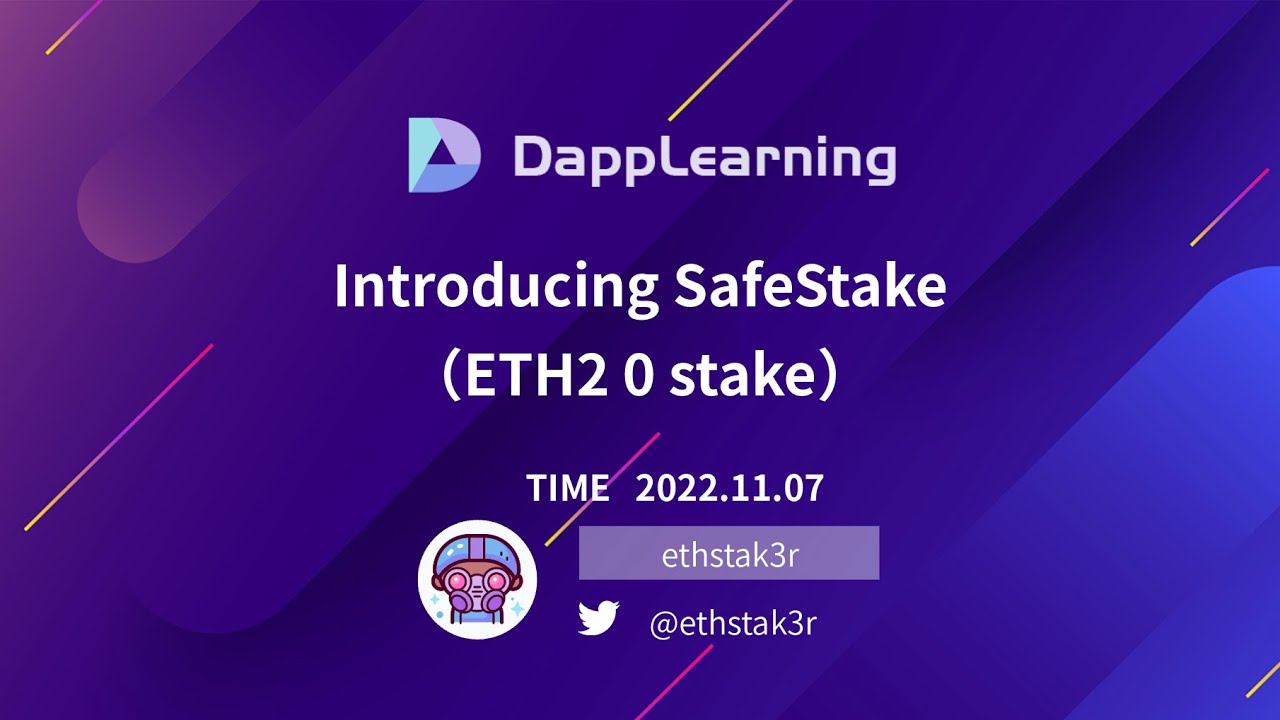 DappLearning

Introducing SafeStake
（ETH2 0 stake）

TIME 2022.11.07

ethstak3r

@ethstak3r